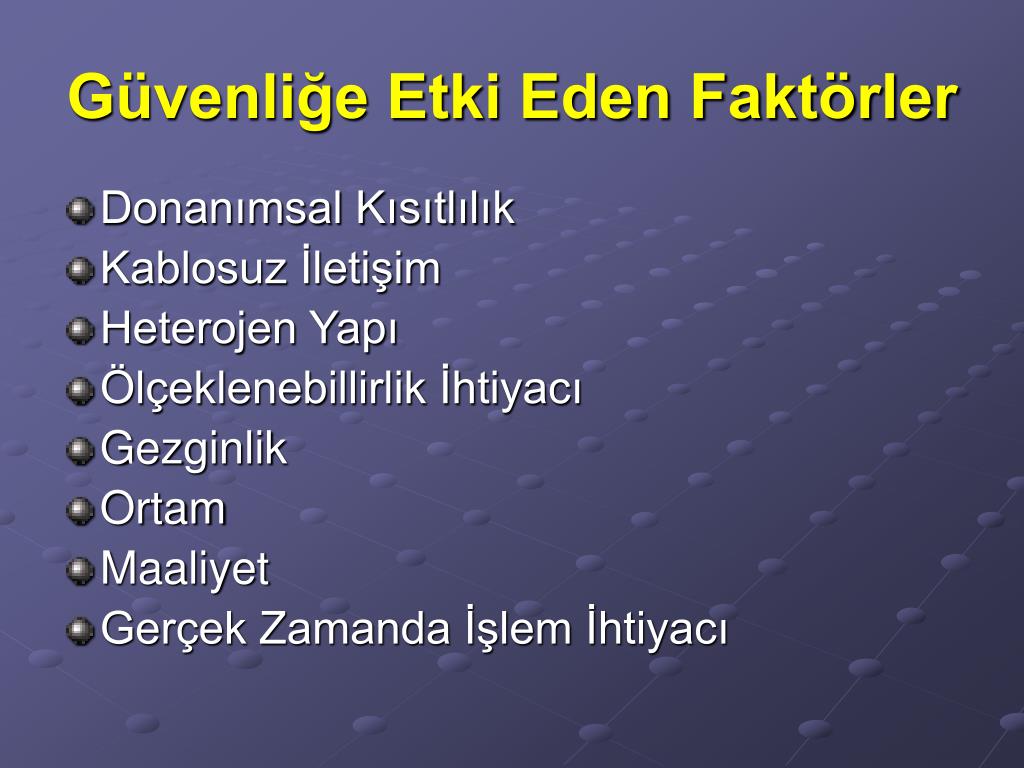 Güvenliğe Etki Eden Faktörler

Donanımsal Kısıtlılık
Kablosuz İletişim
Heterojen Yapı
Ölçeklenebillirlik İhtiyacı
Gezginlik
Ortam
Maaliyet
Gerçek Zamanda İşlem İhtiyacı